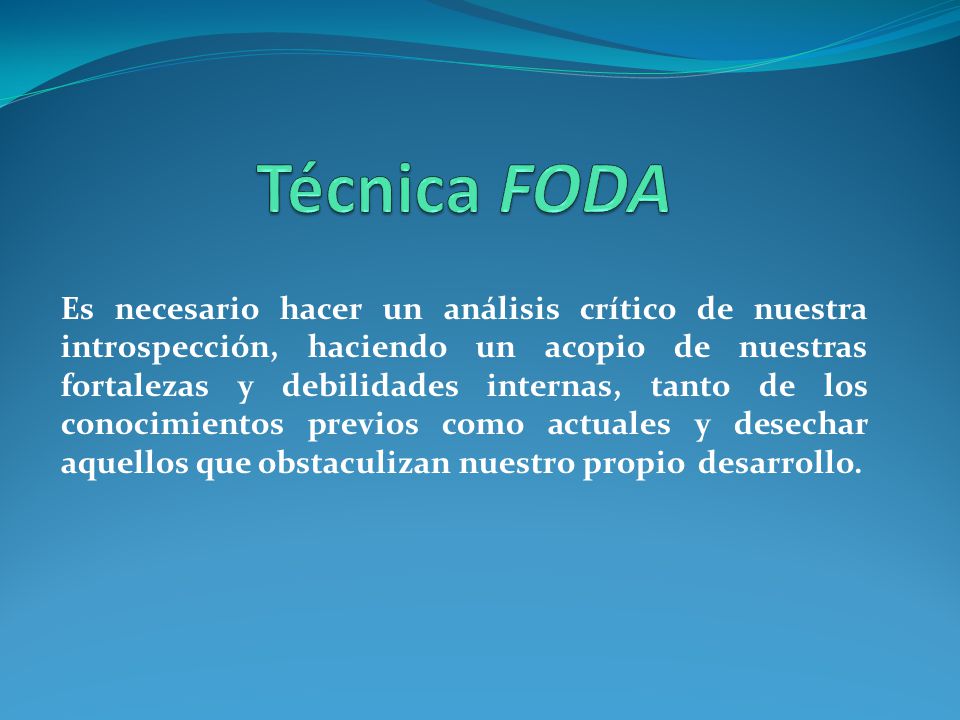 Técnica FODA

Es necesario hacer un análisis crítico de nuestra introspección, haciendo un acopio de nuestras fortalezas y debilidades internas, tanto de los conocimientos previos como actuales y desechar aquellos que obstaculizan nuestro propio desarrollo.